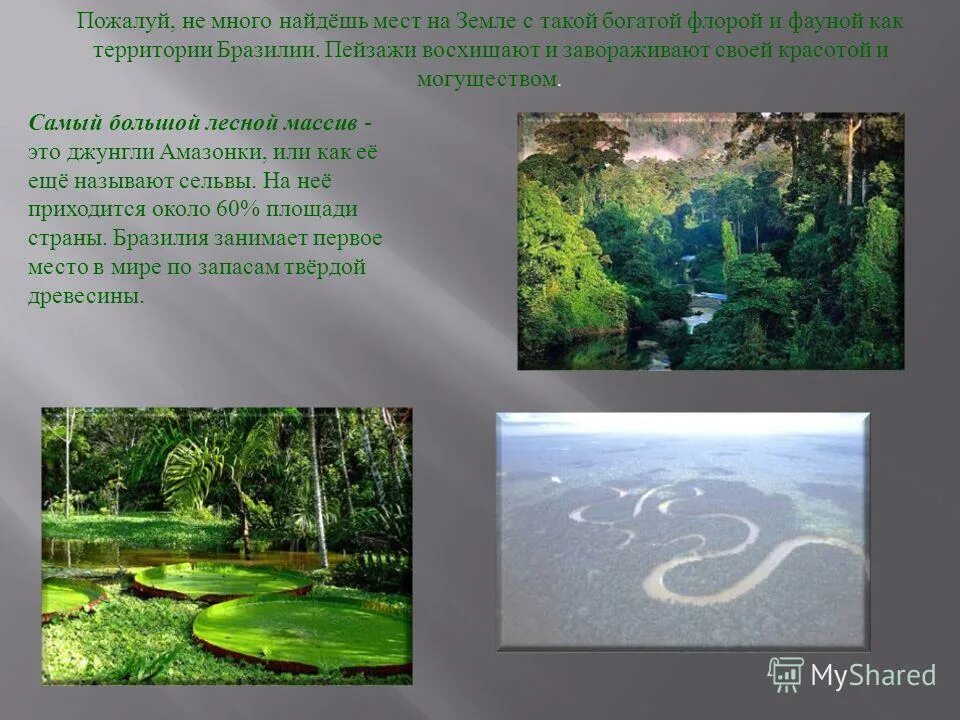 Пожалуй, не много найдёшь мест на Земле с такой богатой флорой и фауной как территории Бразилии. Пейзажи восхищают и завораживают своей красотой и могуществом.

Самый большой лесной массив - это джунгли Амазонки, или как её ещё называют сельвы. На неё приходится около 60% площади страны. Бразилия занимает первое место в мире по запасам твёрдой древесины.

MyShared